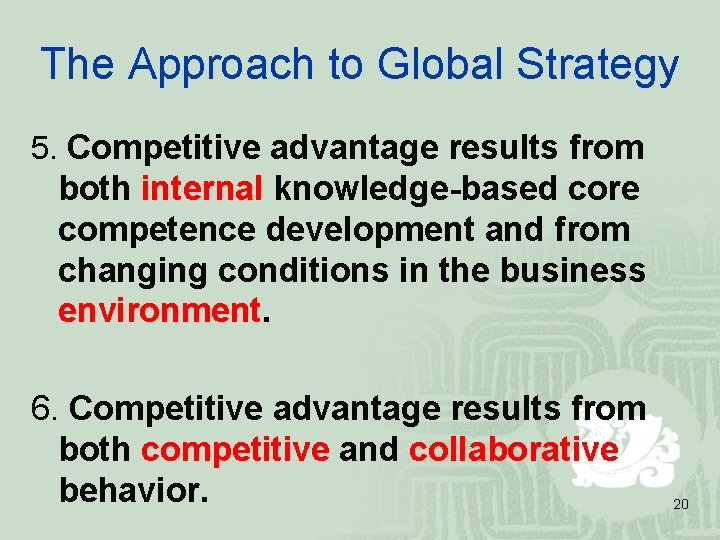 The Approach to Global Strategy

5. Competitive advantage results from both internal knowledge-based core competence development and from changing conditions in the business environment.

6. Competitive advantage results from both competitive and collaborative behavior.

20